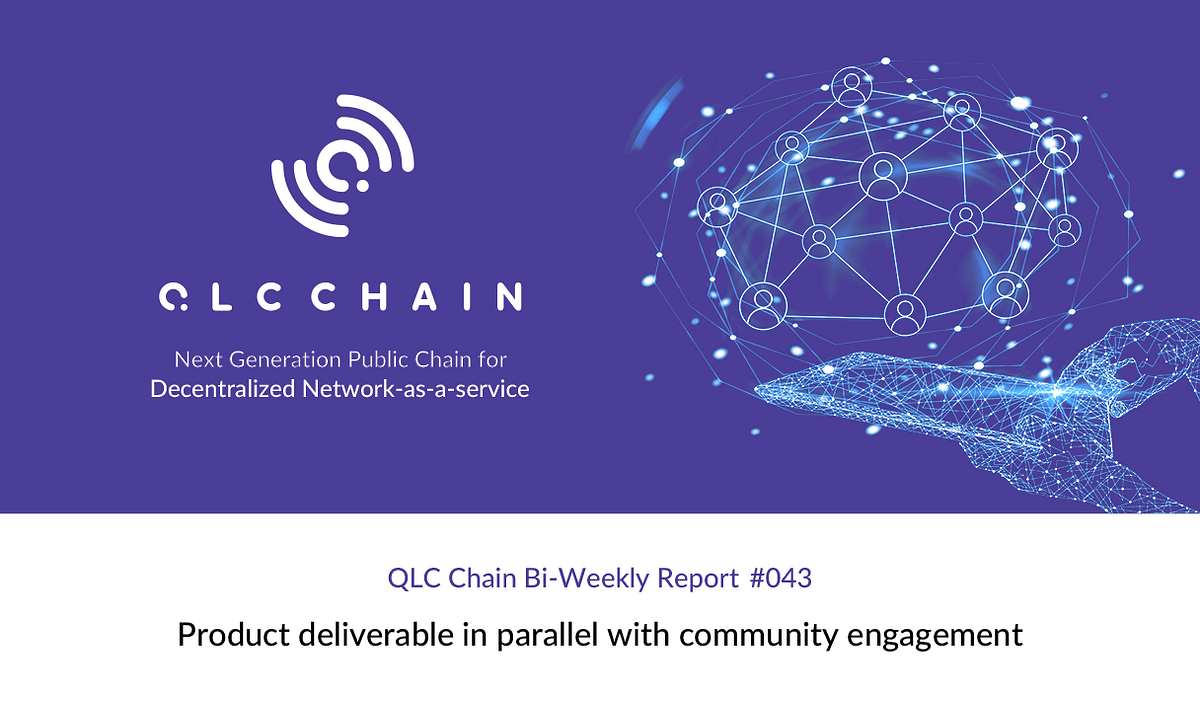 QLC CHAIN

Next Generation Public Chain for
Decentralized Network-as-a-service

QLC Chain Bi-Weekly Report #043

Product deliverable in parallel with community engagement